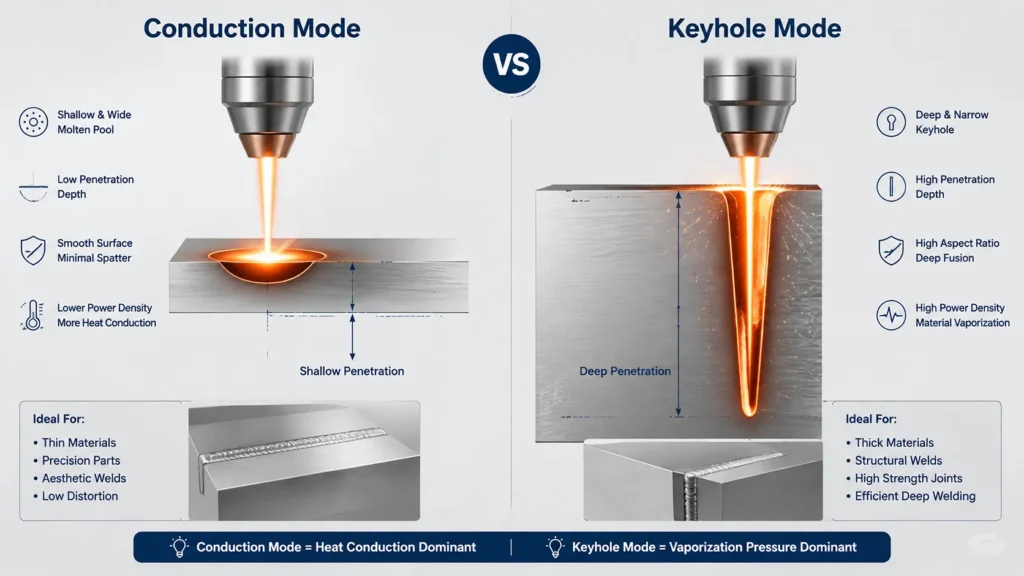 Conduction Mode

VS

Keyhole Mode

Shallow & Wide Molten Pool

Low Penetration Depth

Smooth Surface Minimal Spatter

Lower Power Density More Heat Conduction

Shallow Penetration

Ideal For:
• Thin Materials
• Precision Parts
• Aesthetic Welds
• Low Distortion

Deep & Narrow Keyhole

High Penetration Depth

High Aspect Ratio Deep Fusion

High Power Density Material Vaporization

Deep Penetration

Ideal For:
• Thick Materials
• Structural Welds
• High Strength Joints
• Efficient Deep Welding

Conduction Mode = Heat Conduction Dominant | Keyhole Mode = Vaporization Pressure Dominant